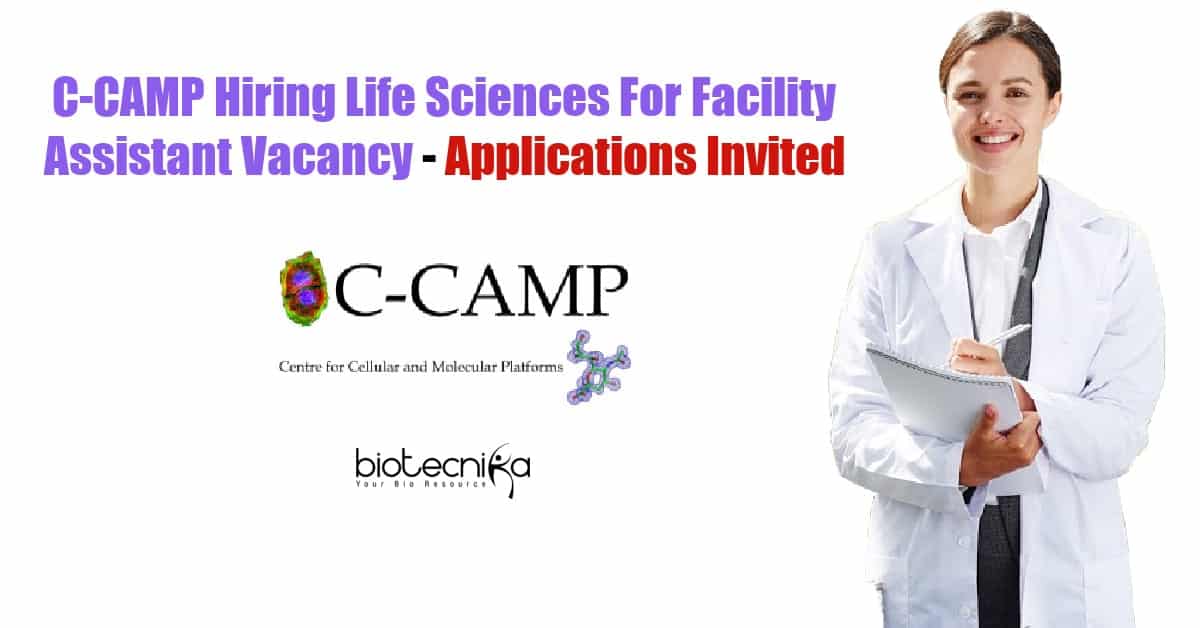 C-CAMP Hiring Life Sciences For Facility Assistant Vacancy - Applications Invited

C-CAMP

Centre for Cellular and Molecular Platforms

biotecnika
Your Bio Resource